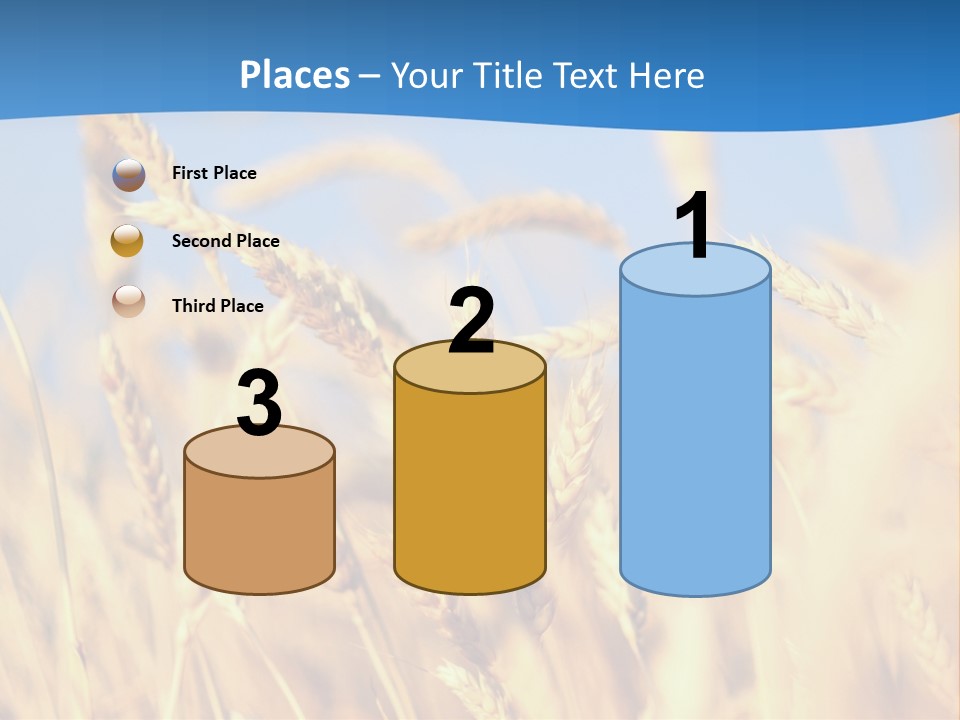 Places – Your Title Text Here

First Place

Second Place

Third Place

3

2

1